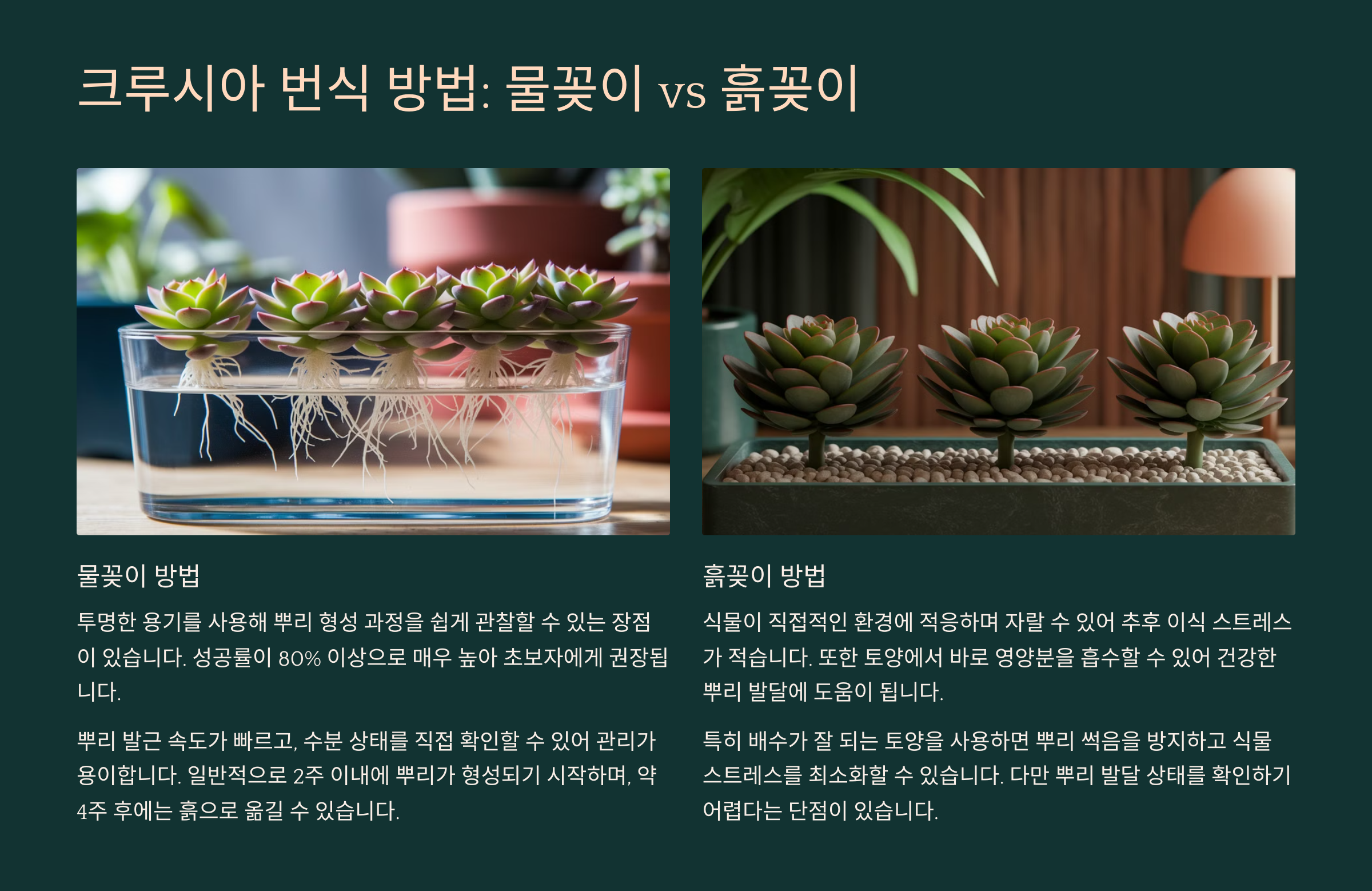 크루시아 번식 방법: 물꽂이 vs 흙꽂이

물꽂이 방법

투명한 용기를 사용해 뿌리 형성 과정을 쉽게 관찰할 수 있는 장점이 있습니다. 성공률이 80% 이상으로 매우 높아 초보자에게 권장됩니다.

뿌리 발근 속도가 빠르고, 수분 상태를 직접 확인할 수 있어 관리가 용이합니다. 일반적으로 2주 이내에 뿌리가 형성되기 시작하며, 약 4주 후에는 흙으로 옮길 수 있습니다.

흙꽂이 방법

식물이 직접적인 환경에 적응하며 자랄 수 있어 추후 이식 스트레스가 적습니다. 또한 토양에서 바로 영양분을 흡수할 수 있어 건강한 뿌리 발달에 도움이 됩니다.

특히 배수가 잘 되는 토양을 사용하면 뿌리 썩음을 방지하고 식물 스트레스를 최소화할 수 있습니다. 다만 뿌리 발달 상태를 확인하기 어렵다는 단점이 있습니다.